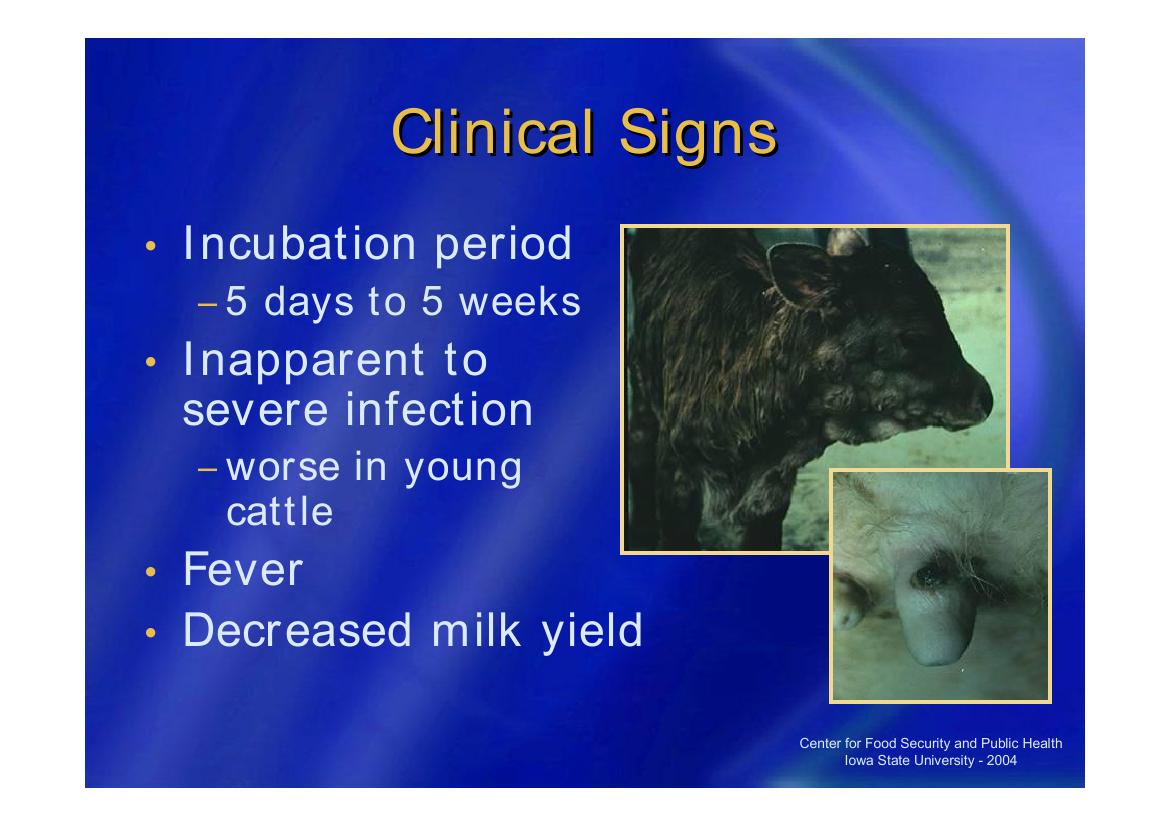 Clinical Signs

• Incubation period
  – 5 days to 5 weeks
• Inapparent to severe infection
  – worse in young cattle
• Fever
• Decreased milk yield

Center for Food Security and Public Health
Iowa State University - 2004